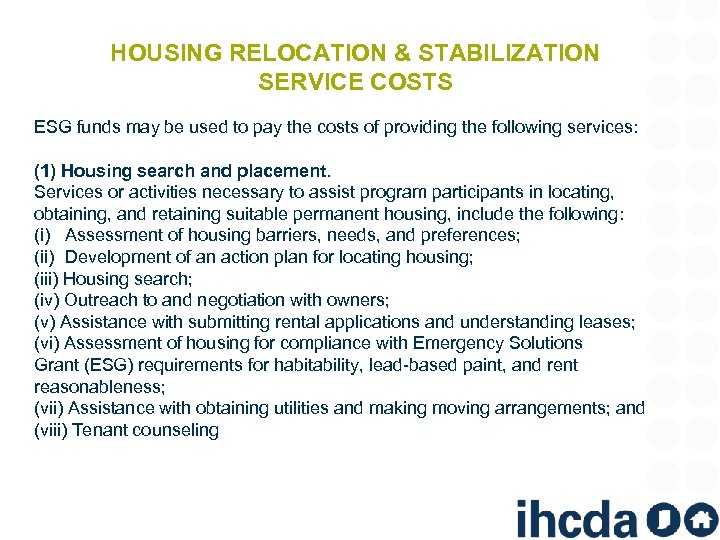 HOUSING RELOCATION & STABILIZATION SERVICE COSTS

ESG funds may be used to pay the costs of providing the following services:

(1) Housing search and placement.
Services or activities necessary to assist program participants in locating, obtaining, and retaining suitable permanent housing, include the following:
(i) Assessment of housing barriers, needs, and preferences;
(ii) Development of an action plan for locating housing;
(iii) Housing search;
(iv) Outreach to and negotiation with owners;
(v) Assistance with submitting rental applications and understanding leases;
(vi) Assessment of housing for compliance with Emergency Solutions Grant (ESG) requirements for habitability, lead-based paint, and rent reasonableness;
(vii) Assistance with obtaining utilities and making moving arrangements; and
(viii) Tenant counseling

ihcda